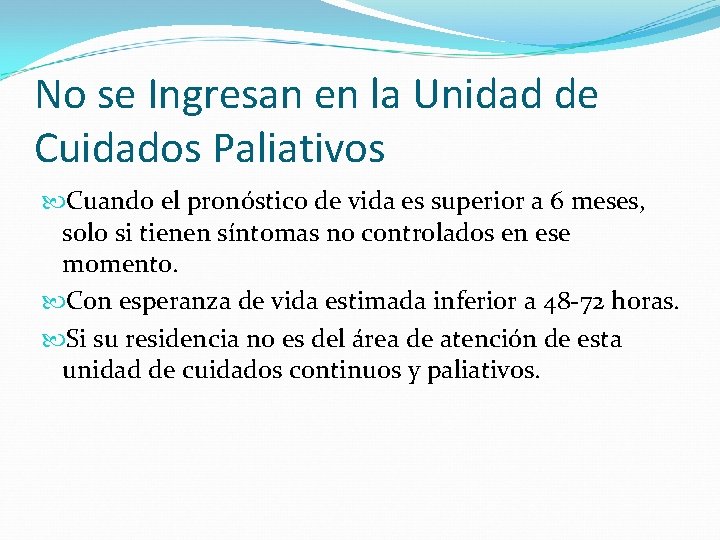 No se Ingresan en la Unidad de Cuidados Paliativos

Cuando el pronóstico de vida es superior a 6 meses, solo si tienen síntomas no controlados en ese momento.

Con esperanza de vida estimada inferior a 48-72 horas.

Si su residencia no es del área de atención de esta unidad de cuidados continuos y paliativos.